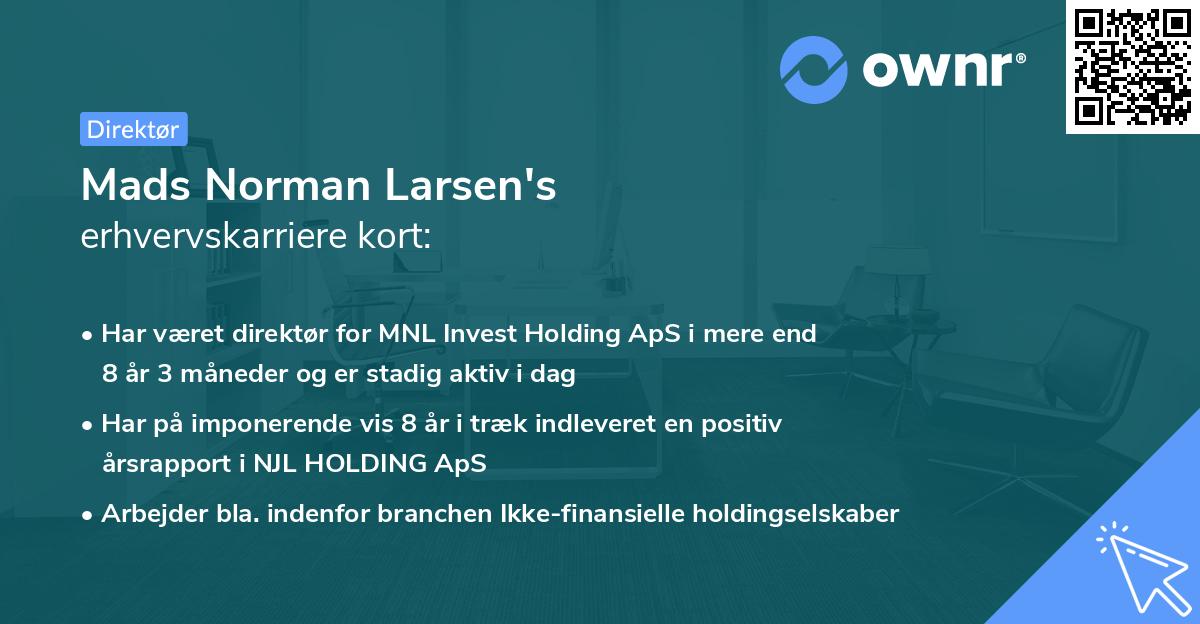 ownr®

Direktør

Mads Norman Larsen's
erhvervskarriere kort:

• Har været direktør for MNL Invest Holding ApS i mere end 8 år 3 måneder og er stadig aktiv i dag

• Har på imponerende vis 8 år i træk indleveret en positiv årsrapport i NJL HOLDING ApS

• Arbejder bla. indenfor branchen Ikke-finansielle holdingselskaber